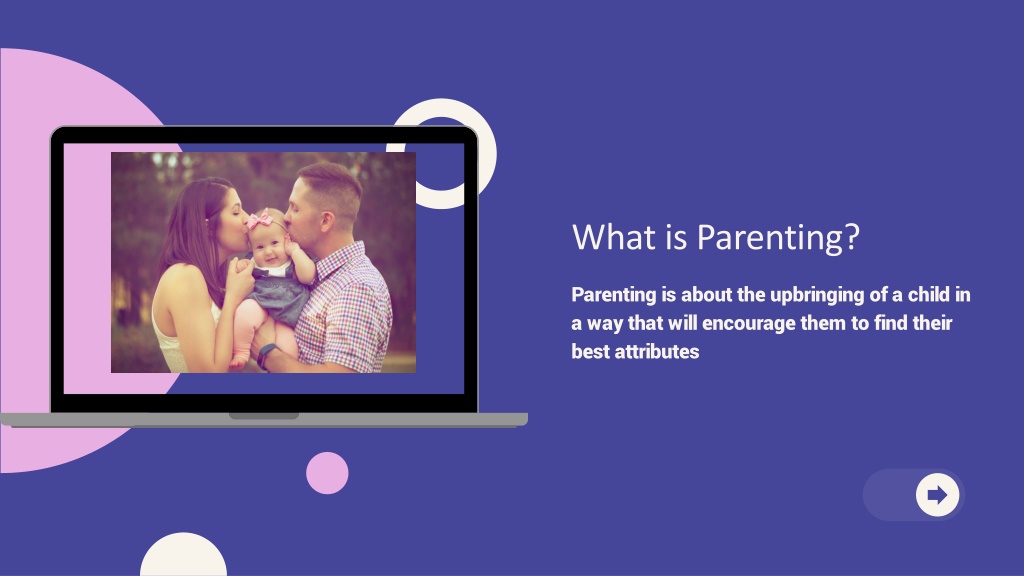 What is Parenting?

Parenting is about the upbringing of a child in a way that will encourage them to find their best attributes